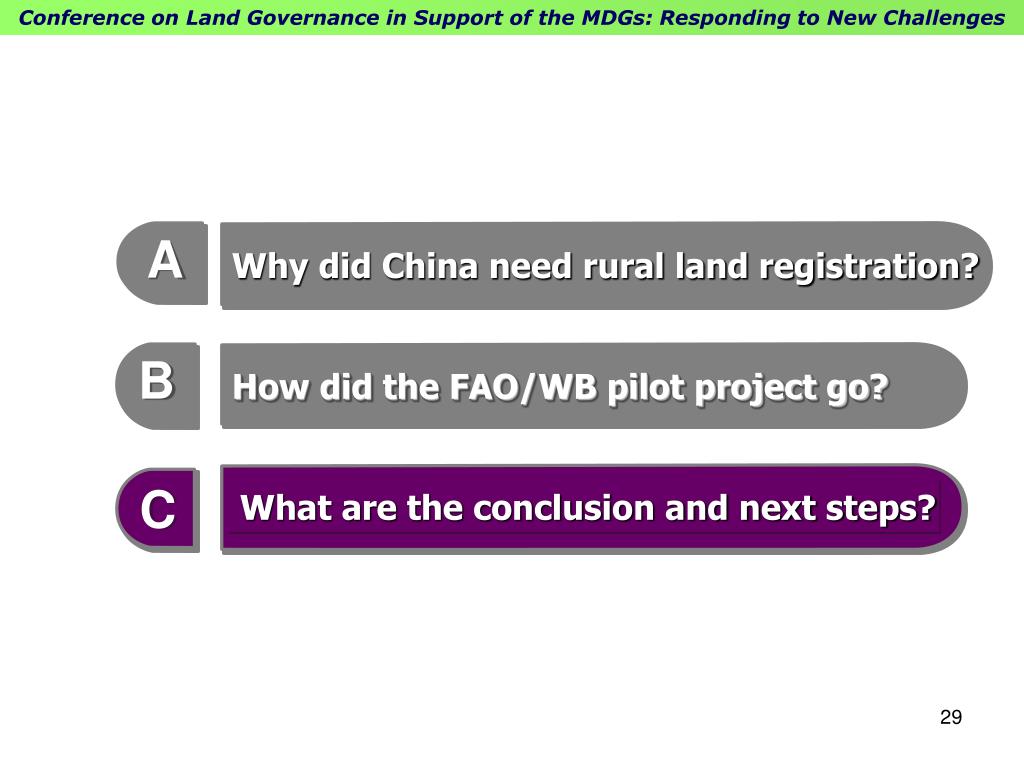 Conference on Land Governance in Support of the MDGs: Responding to New Challenges

A Why did China need rural land registration?

B How did the FAO/WB pilot project go?

C What are the conclusion and next steps?

29